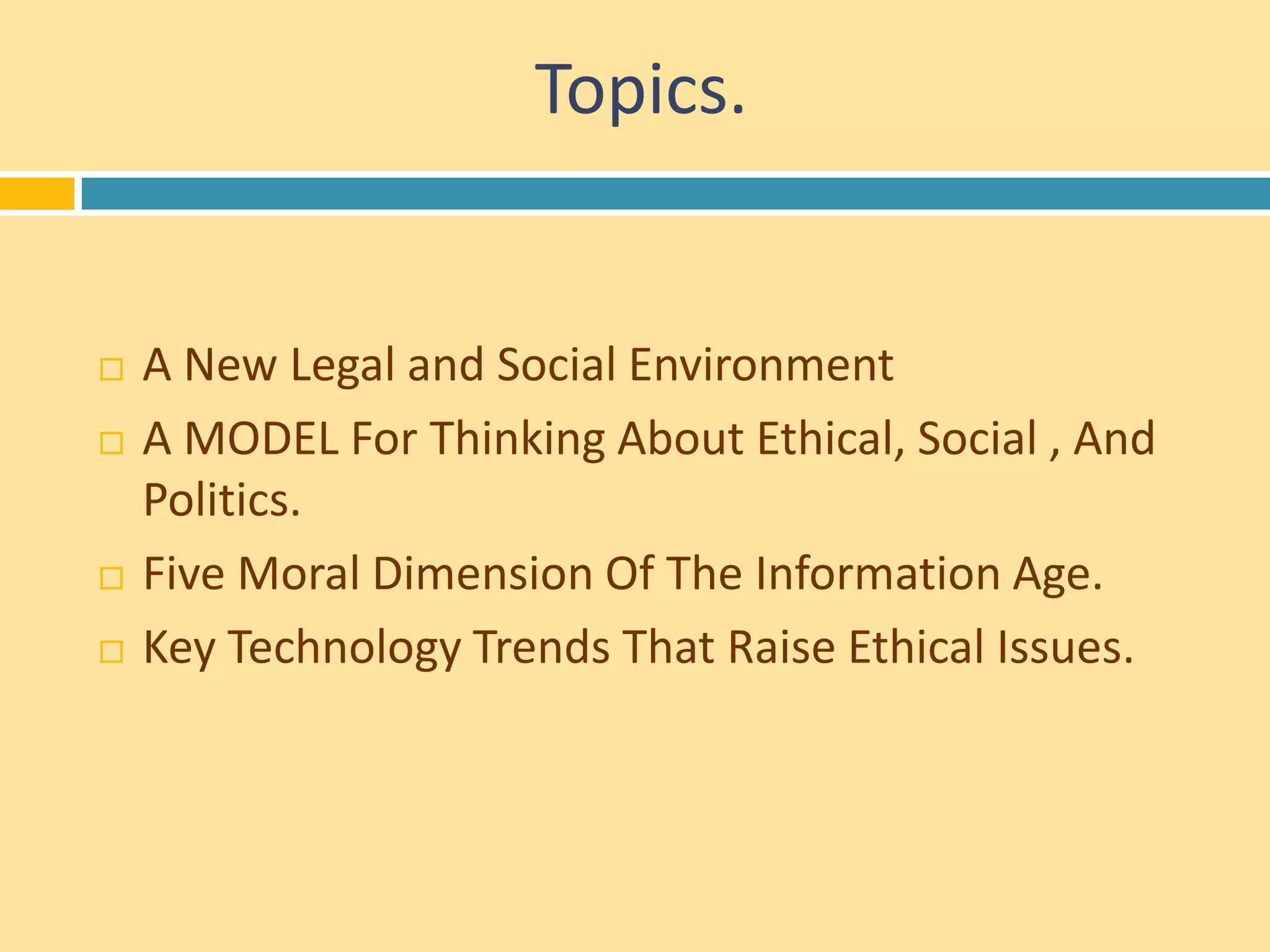 Topics.

□ A New Legal and Social Environment
□ A MODEL For Thinking About Ethical, Social , And Politics.
□ Five Moral Dimension Of The Information Age.
□ Key Technology Trends That Raise Ethical Issues.